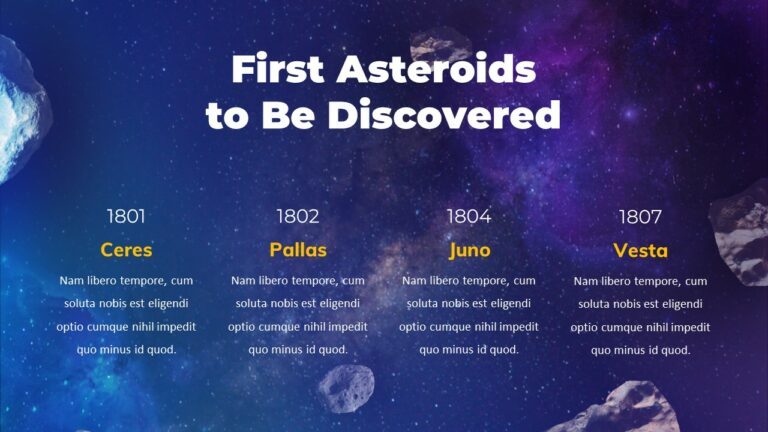 First Asteroids to Be Discovered

1801
Ceres
Nam libero tempore, cum soluta nobis est eligendi optio cumque nihil impedit quo minus id quod.

1802
Pallas
Nam libero tempore, cum soluta nobis est eligendi optio cumque nihil impedit quo minus id quod.

1804
Juno
Nam libero tempore, cum soluta nobis est eligendi optio cumque nihil impedit quo minus id quod.

1807
Vesta
Nam libero tempore, cum soluta nobis est eligendi optio cumque nihil impedit quo minus id quod.